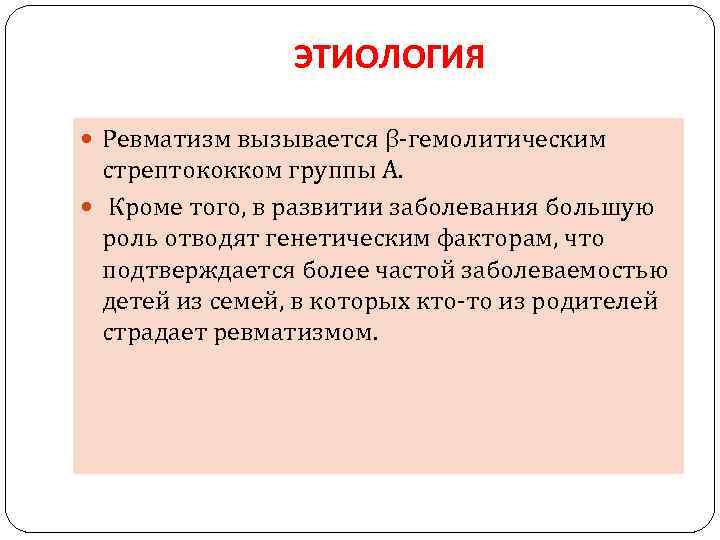 ЭТИОЛОГИЯ

Ревматизм вызывается β-гемолитическим стрептококком группы А.

Кроме того, в развитии заболевания большую роль отводят генетическим факторам, что подтверждается более частой заболеваемостью детей из семей, в которых кто-то из родителей страдает ревматизмом.